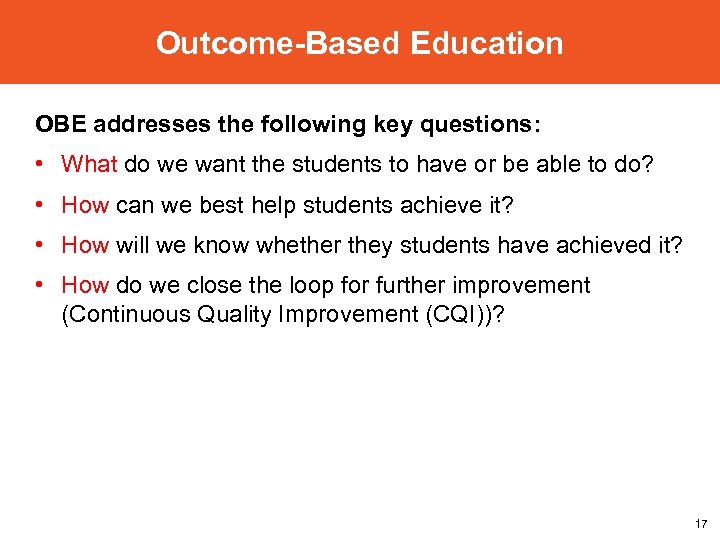 Outcome-Based Education

OBE addresses the following key questions:

• What do we want the students to have or be able to do?

• How can we best help students achieve it?

• How will we know whether they students have achieved it?

• How do we close the loop for further improvement (Continuous Quality Improvement (CQI))?

17